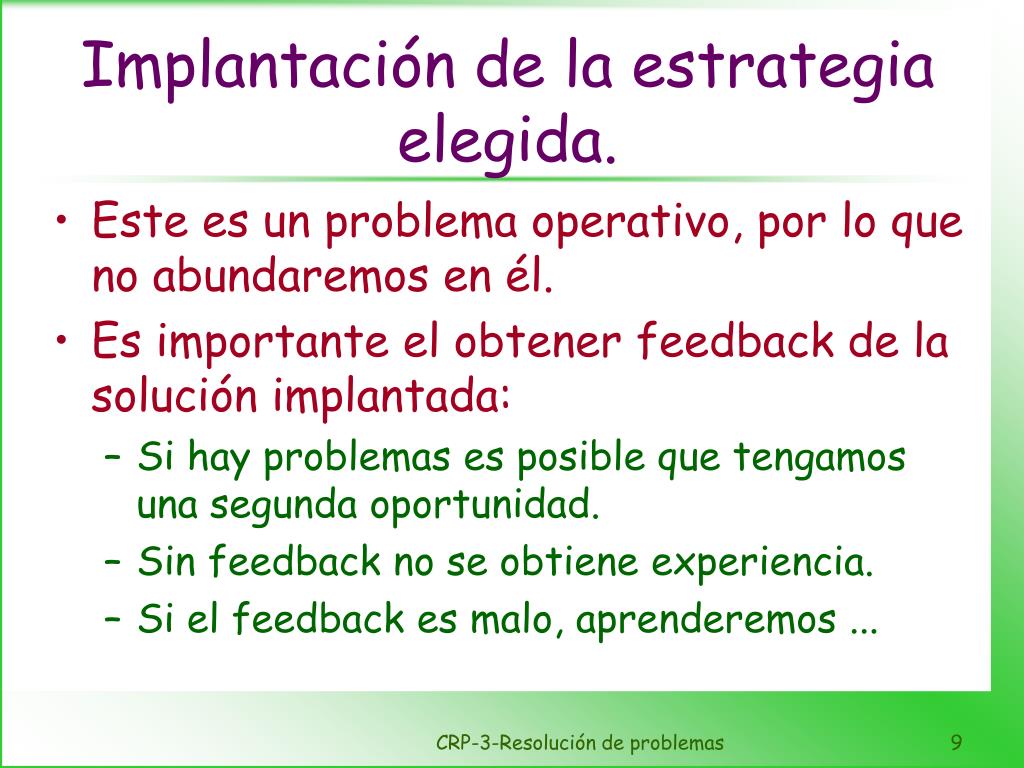 Implantación de la estrategia elegida.

• Este es un problema operativo, por lo que no abundaremos en él.
• Es importante el obtener feedback de la solución implantada:
– Si hay problemas es posible que tengamos una segunda oportunidad.
– Sin feedback no se obtiene experiencia.
– Si el feedback es malo, aprenderemos ...

CRP-3-Resolución de problemas
9